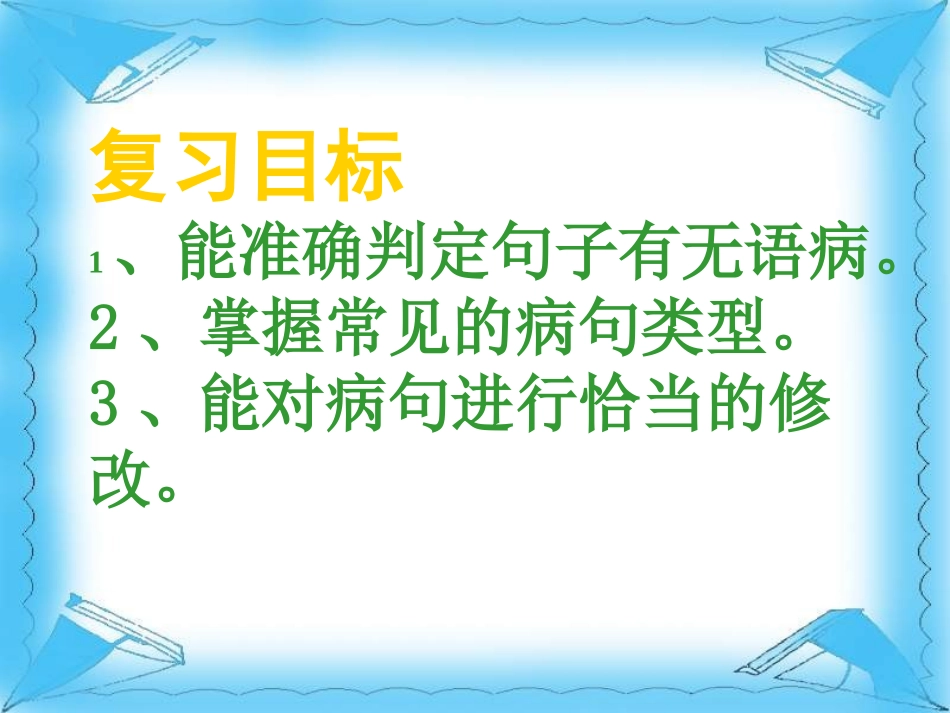 复习目标

1、能准确判定句子有无语病。

2、掌握常见的病句类型。

3、能对病句进行恰当的修改。